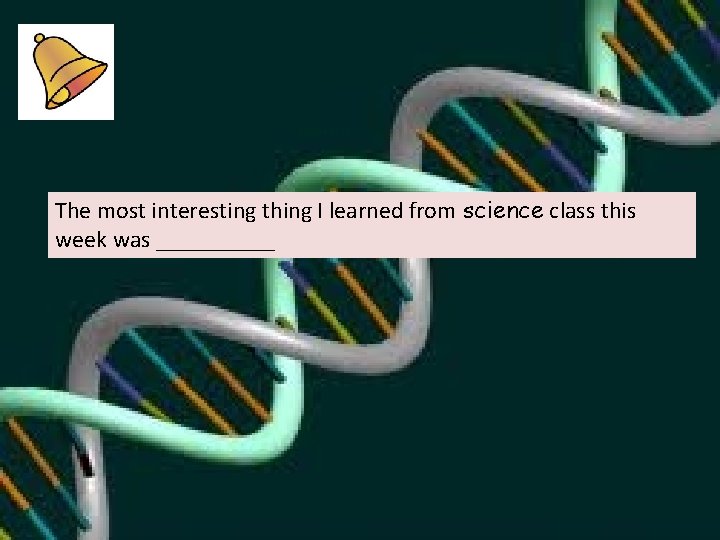 The most interesting thing I learned from science class this week was __________